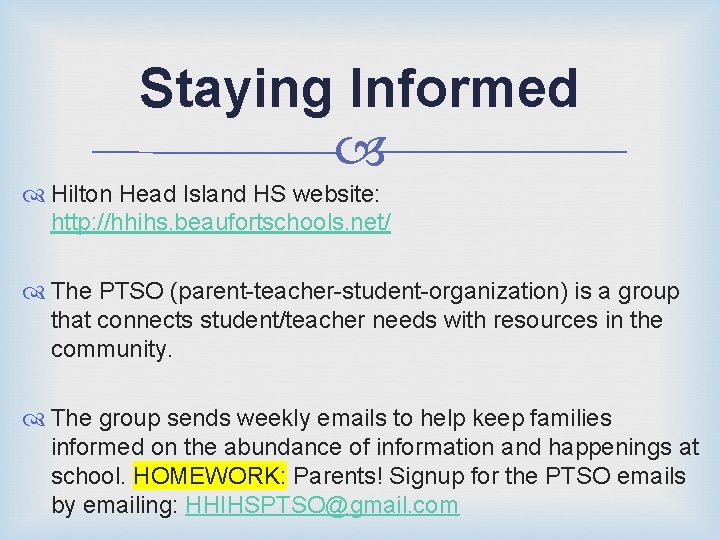 Staying Informed

Hilton Head Island HS website: http://hhihs.beaufortschools.net/

The PTSO (parent-teacher-student-organization) is a group that connects student/teacher needs with resources in the community.

The group sends weekly emails to help keep families informed on the abundance of information and happenings at school. HOMEWORK: Parents! Signup for the PTSO emails by emailing: HHIHSPTSO@gmail.com